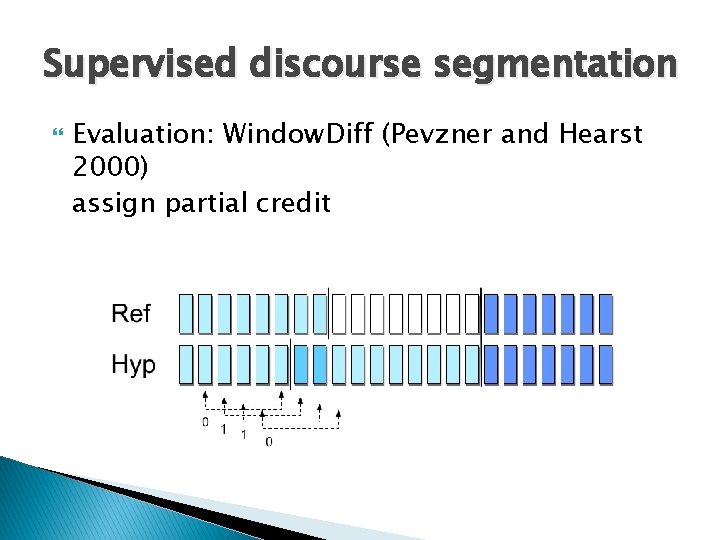 Supervised discourse segmentation

Evaluation: WindowDiff (Pevzner and Hearst 2000)
assign partial credit

Ref

Hyp

0 1 1 0